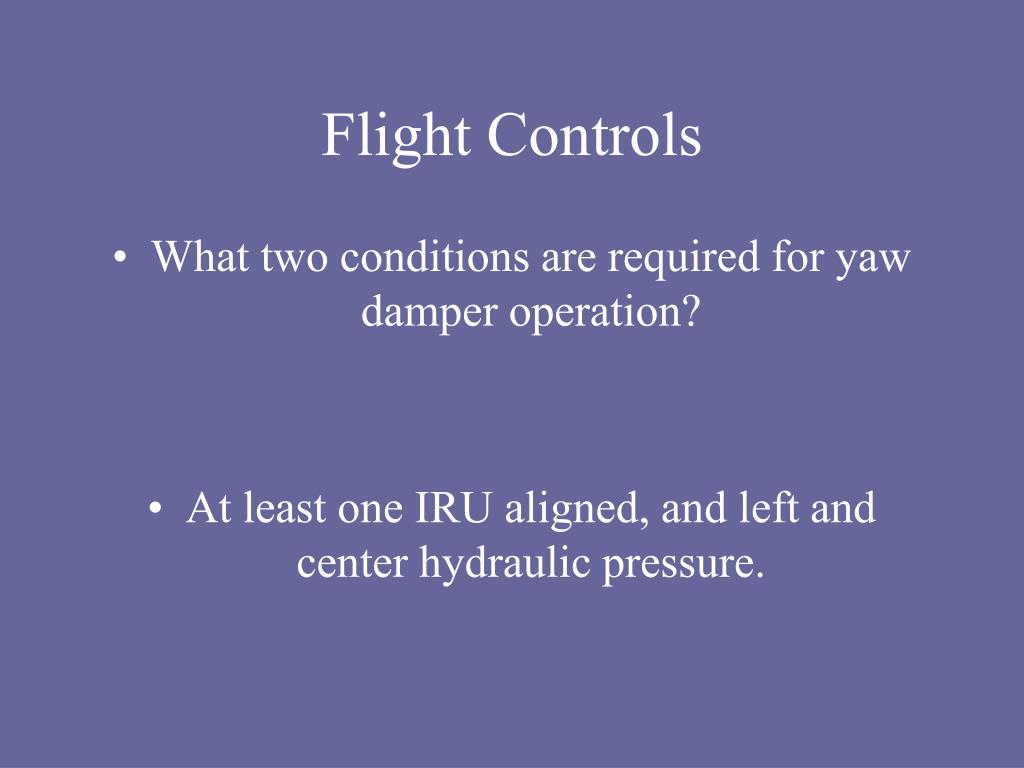 Flight Controls

• What two conditions are required for yaw damper operation?

• At least one IRU aligned, and left and center hydraulic pressure.